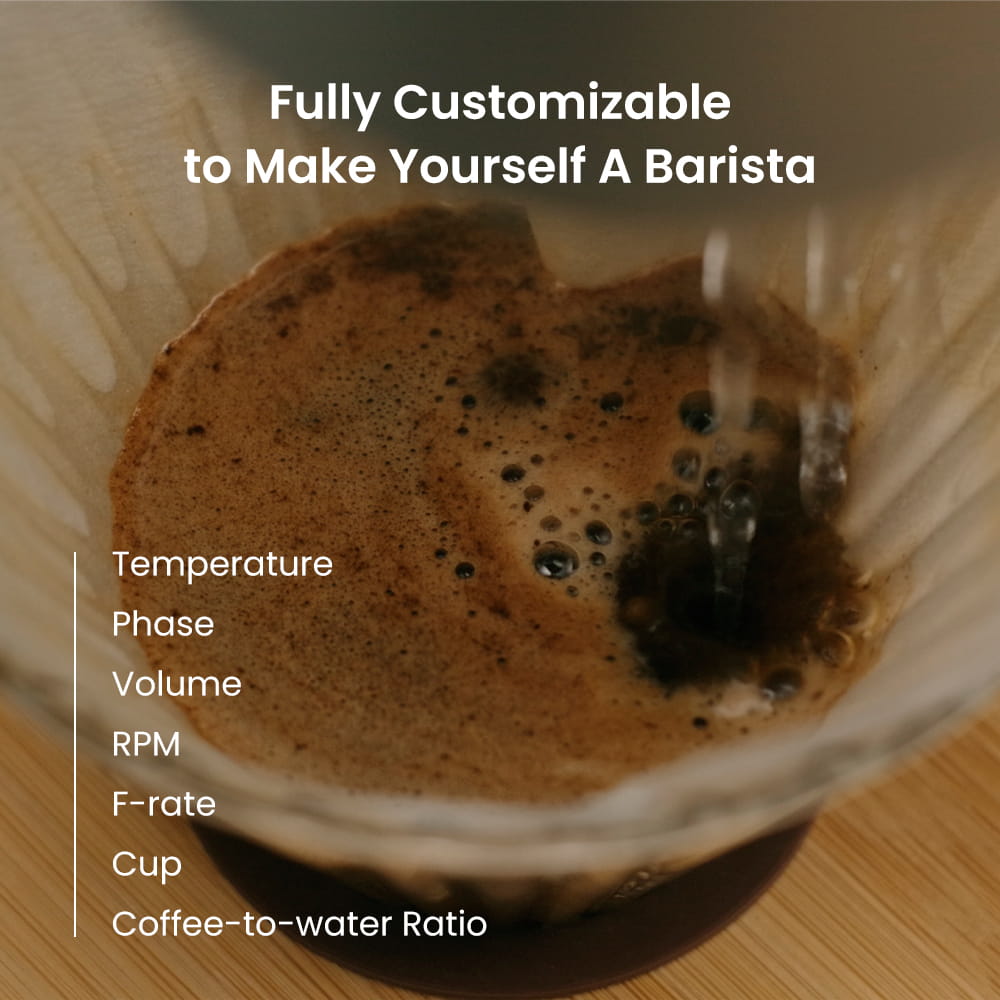 Fully Customizable
to Make Yourself A Barista

Temperature
Phase
Volume
RPM
F-rate
Cup
Coffee-to-water Ratio